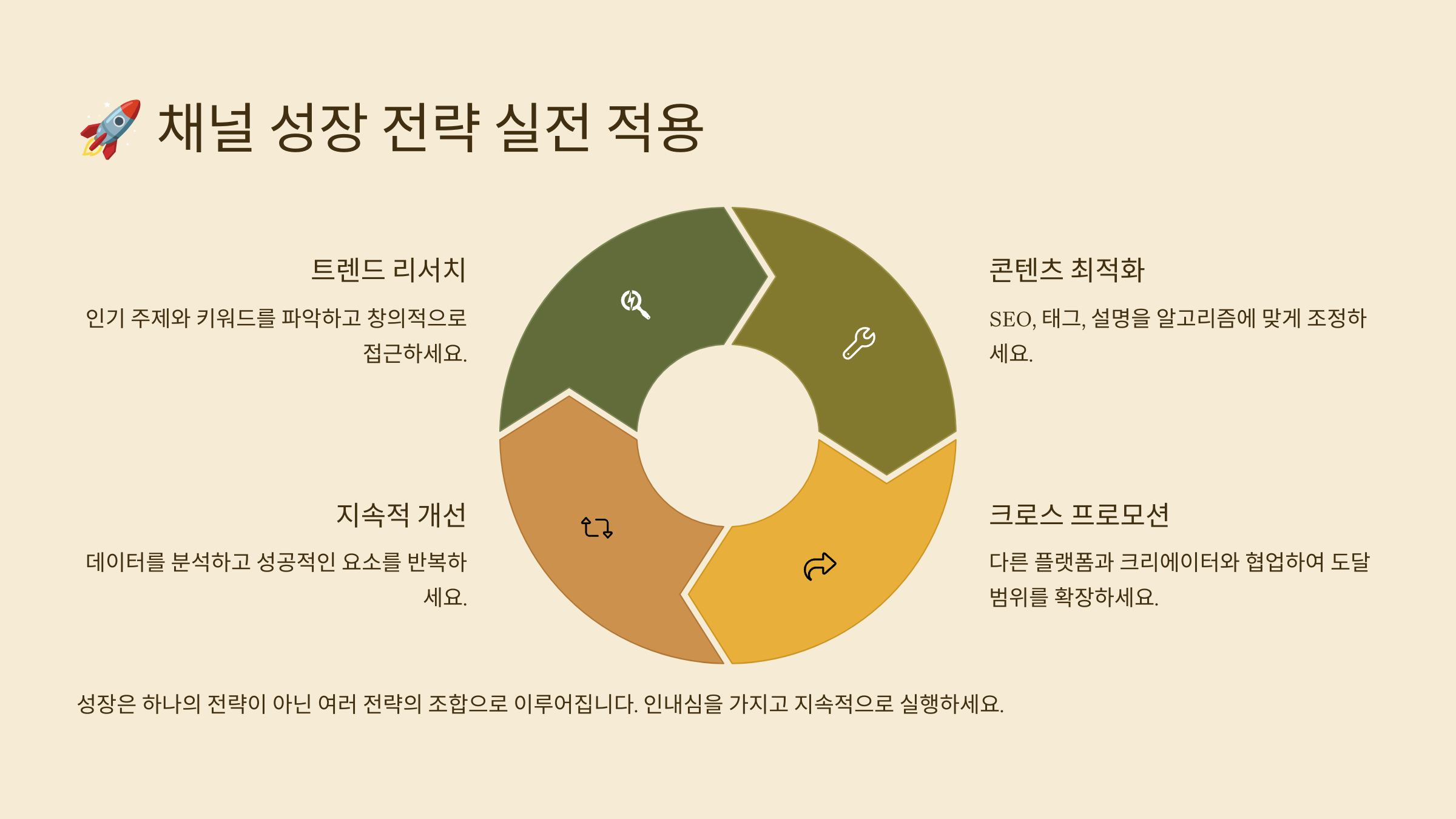 🚀 채널 성장 전략 실전 적용

트렌드 리서치

인기 주제와 키워드를 파악하고 창의적으로 접근하세요.

콘텐츠 최적화

SEO, 태그, 설명을 알고리즘에 맞게 조정하세요.

지속적 개선

데이터를 분석하고 성공적인 요소를 반복하세요.

크로스 프로모션

다른 플랫폼과 크리에이터와 협업하여 도달 범위를 확장하세요.

성장은 하나의 전략이 아닌 여러 전략의 조합으로 이루어집니다. 인내심을 가지고 지속적으로 실행하세요.